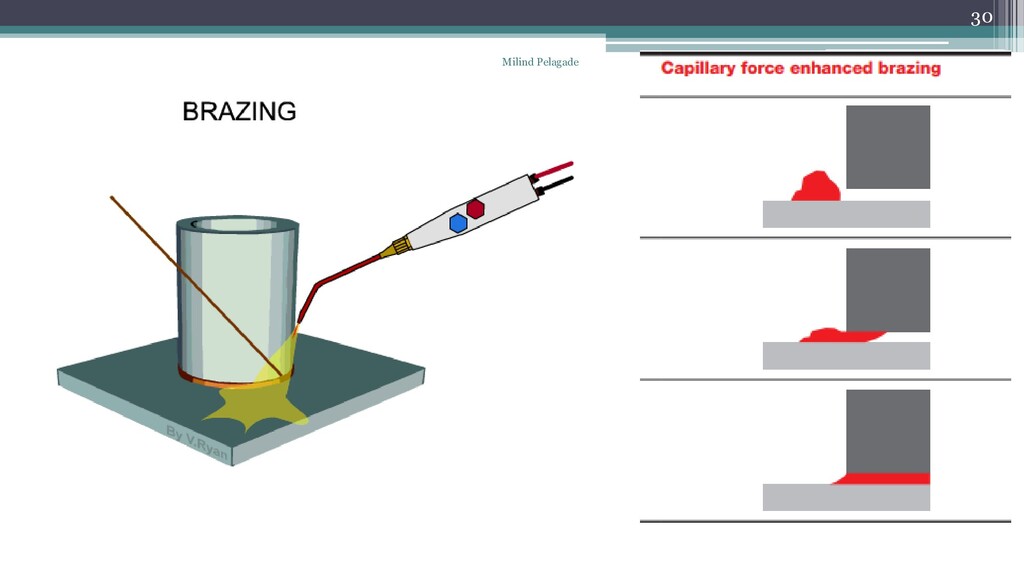 30

Milind Pelagade

BRAZING

By V.Ryan

Capillary force enhanced brazing